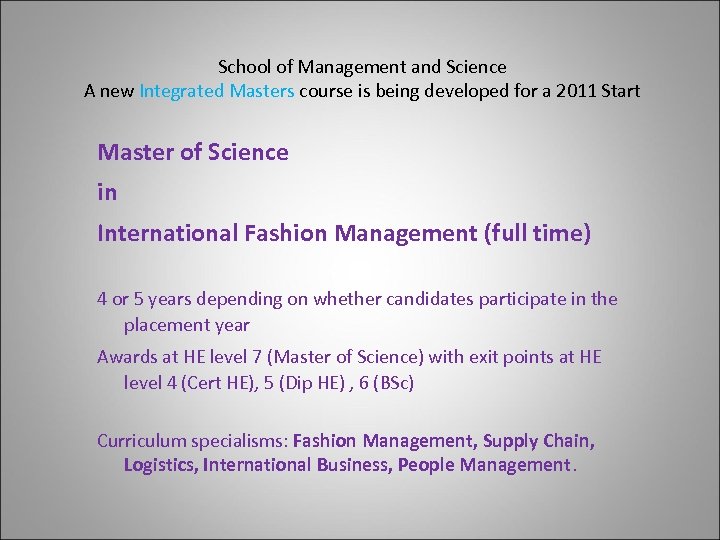 School of Management and Science
A new Integrated Masters course is being developed for a 2011 Start

Master of Science

in

International Fashion Management (full time)

4 or 5 years depending on whether candidates participate in the placement year

Awards at HE level 7 (Master of Science) with exit points at HE level 4 (Cert HE), 5 (Dip HE) , 6 (BSc)

Curriculum specialisms: Fashion Management, Supply Chain, Logistics, International Business, People Management.